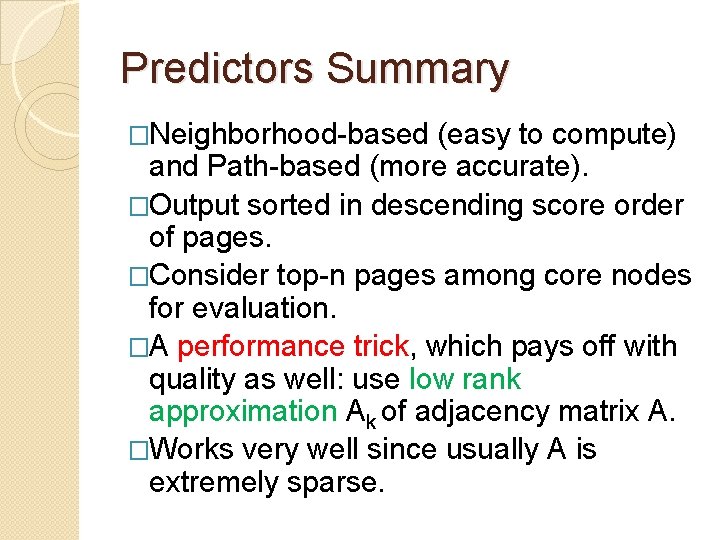 Predictors Summary

□Neighborhood-based (easy to compute) and Path-based (more accurate).

□Output sorted in descending score order of pages.

□Consider top-n pages among core nodes for evaluation.

□A performance trick, which pays off with quality as well: use low rank approximation $A_k$ of adjacency matrix A.

□Works very well since usually A is extremely sparse.